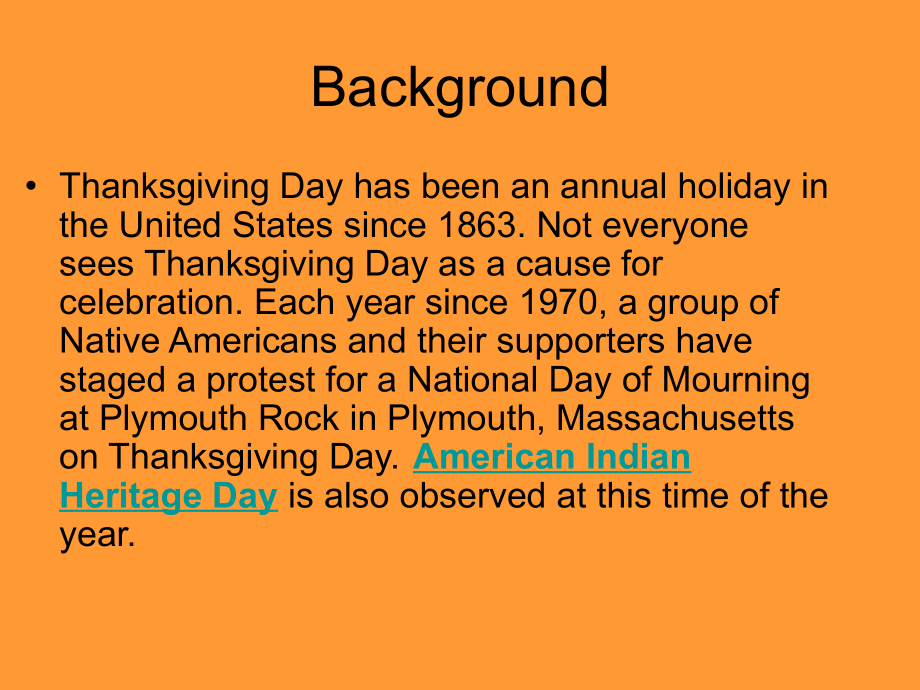 Background

• Thanksgiving Day has been an annual holiday in the United States since 1863. Not everyone sees Thanksgiving Day as a cause for celebration. Each year since 1970, a group of Native Americans and their supporters have staged a protest for a National Day of Mourning at Plymouth Rock in Plymouth, Massachusetts on Thanksgiving Day. American Indian Heritage Day is also observed at this time of the year.